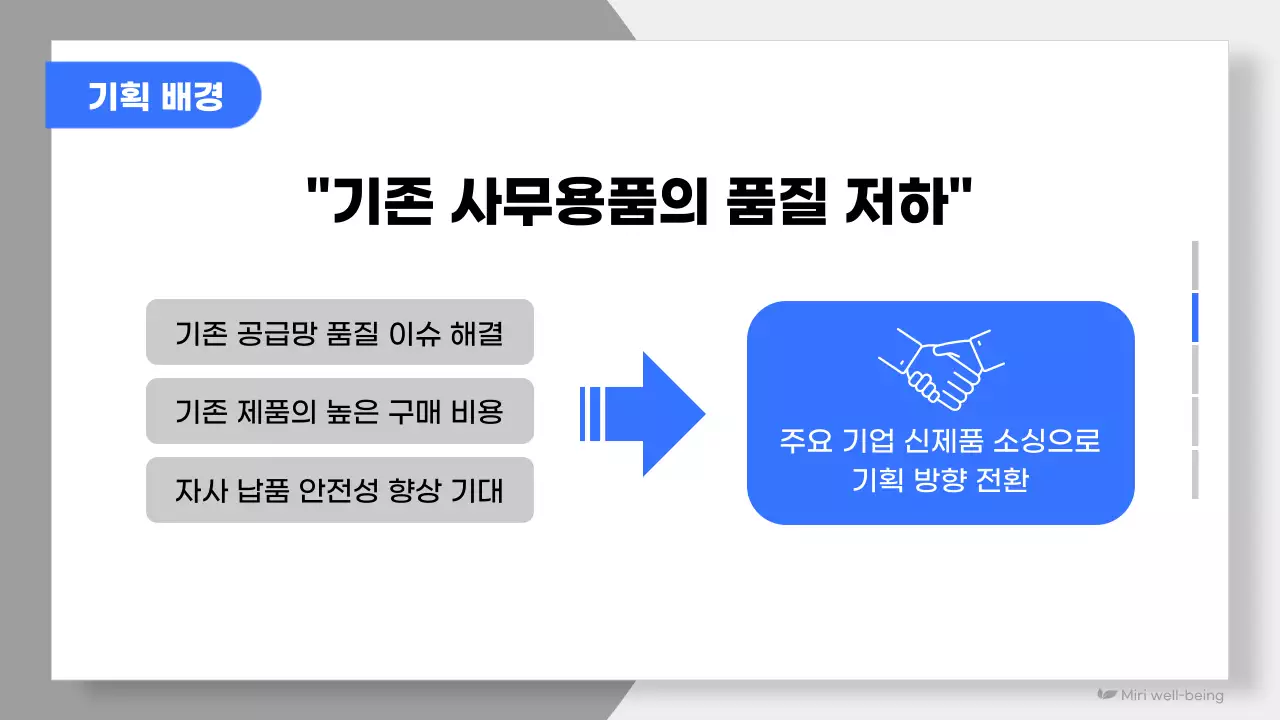 기획 배경

"기존 사무용품의 품질 저하"

기존 공급망 품질 이슈 해결

기존 제품의 높은 구매 비용

자사 납품 안전성 향상 기대

주요 기업 신제품 소싱으로 기획 방향 전환

Miri well-being